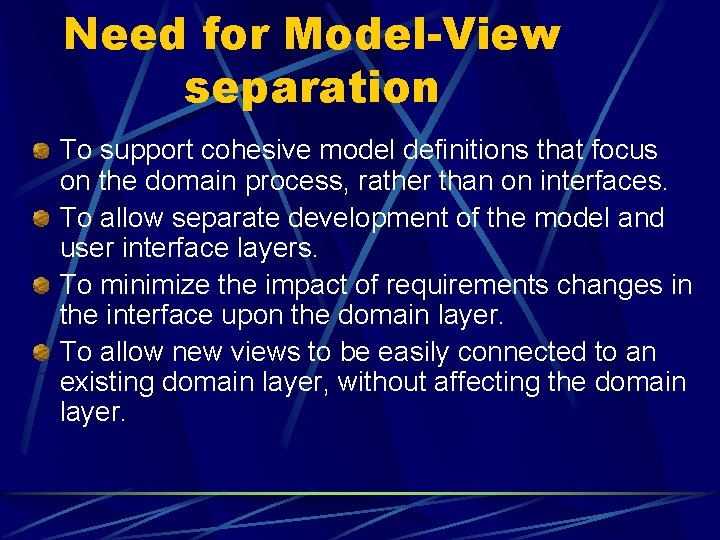 Need for Model-View separation

To support cohesive model definitions that focus on the domain process, rather than on interfaces.

To allow separate development of the model and user interface layers.

To minimize the impact of requirements changes in the interface upon the domain layer.

To allow new views to be easily connected to an existing domain layer, without affecting the domain layer.